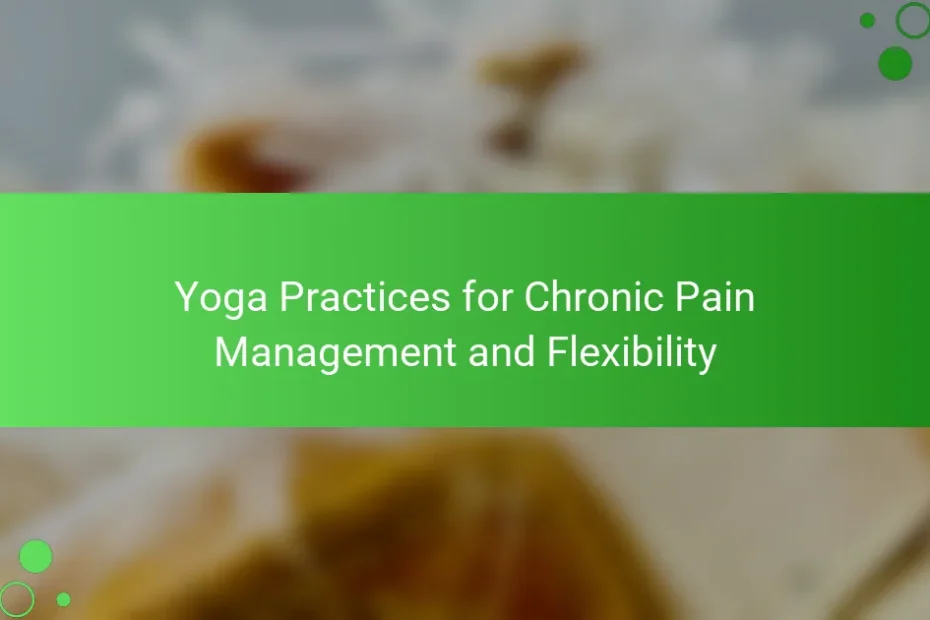 Yoga Practices for Chronic Pain Management and Flexibility